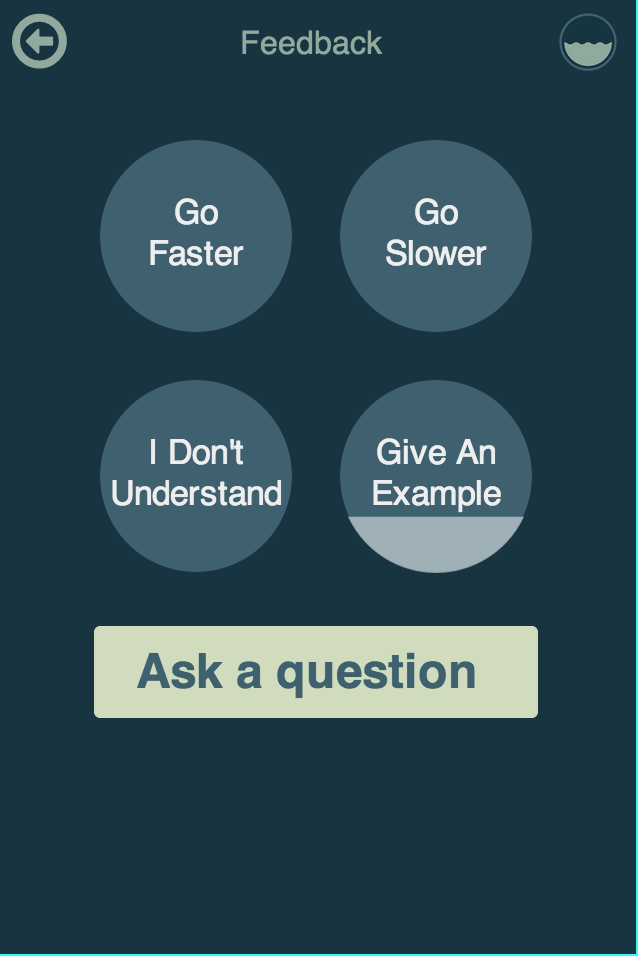 Feedback

Go Faster

Go Slower

I Don't Understand

Give An Example

Ask a question